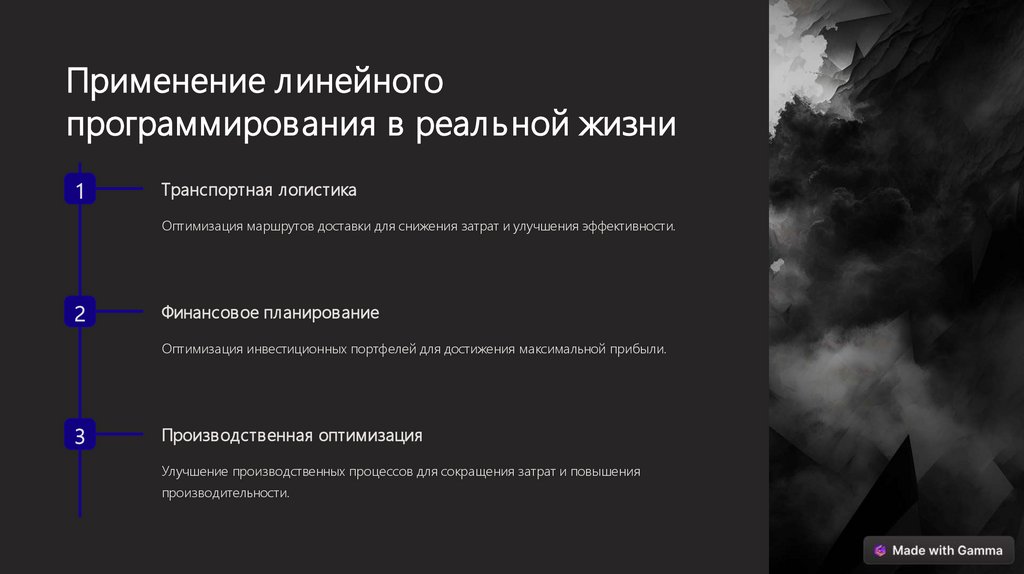 Применение линейного программирования в реальной жизни

1

Транспортная логистика

Оптимизация маршрутов доставки для снижения затрат и улучшения эффективности.

2

Финансовое планирование

Оптимизация инвестиционных портфелей для достижения максимальной прибыли.

3

Производственная оптимизация

Улучшение производственных процессов для сокращения затрат и повышения производительности.

Made with Gamma